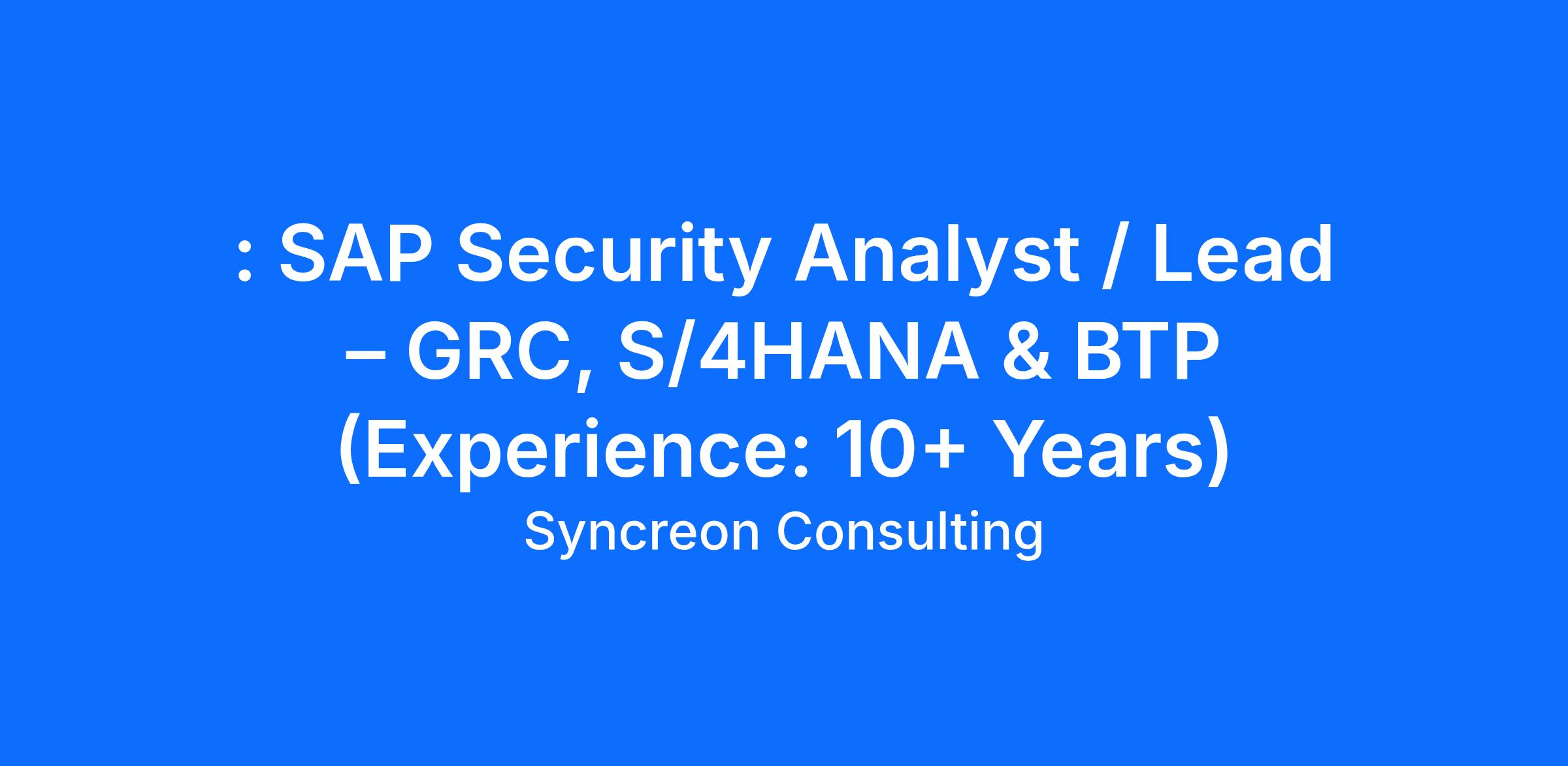 : SAP Security Analyst / Lead – GRC, S/4HANA & BTP (Experience: 10+ Years)

Syncreon Consulting